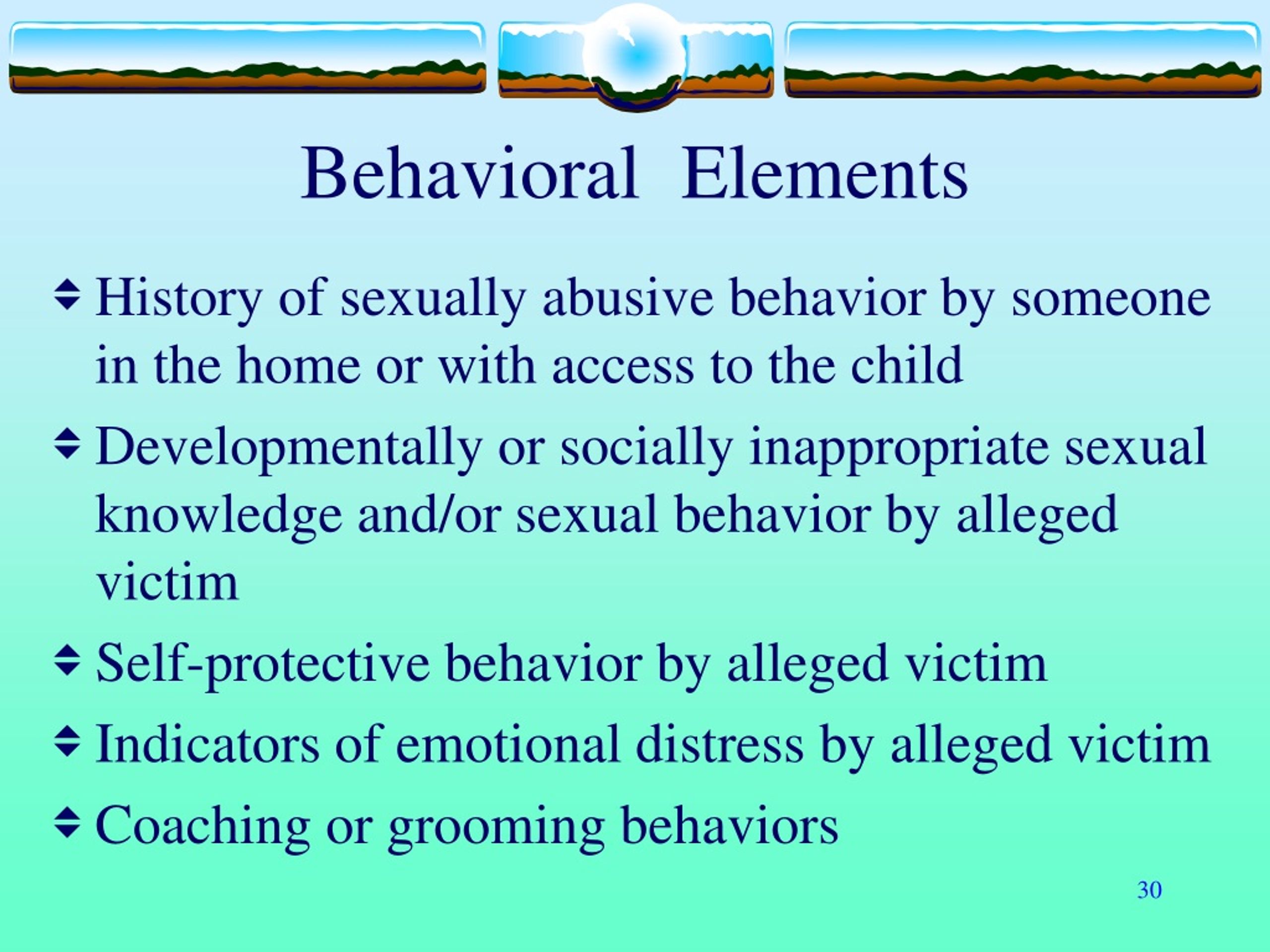 Behavioral Elements

History of sexually abusive behavior by someone in the home or with access to the child

Developmentally or socially inappropriate sexual knowledge and/or sexual behavior by alleged victim

Self-protective behavior by alleged victim

Indicators of emotional distress by alleged victim

Coaching or grooming behaviors

30